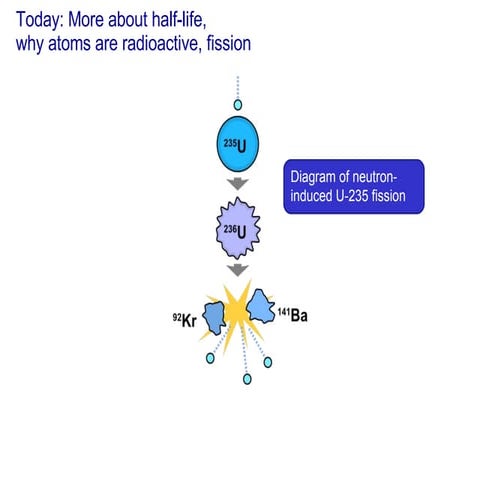 Today: More about half-life, why atoms are radioactive, fission

$^{235}U$

Diagram of neutron-induced U-235 fission

$^{236}U$

$^{92}Kr$

$^{141}Ba$